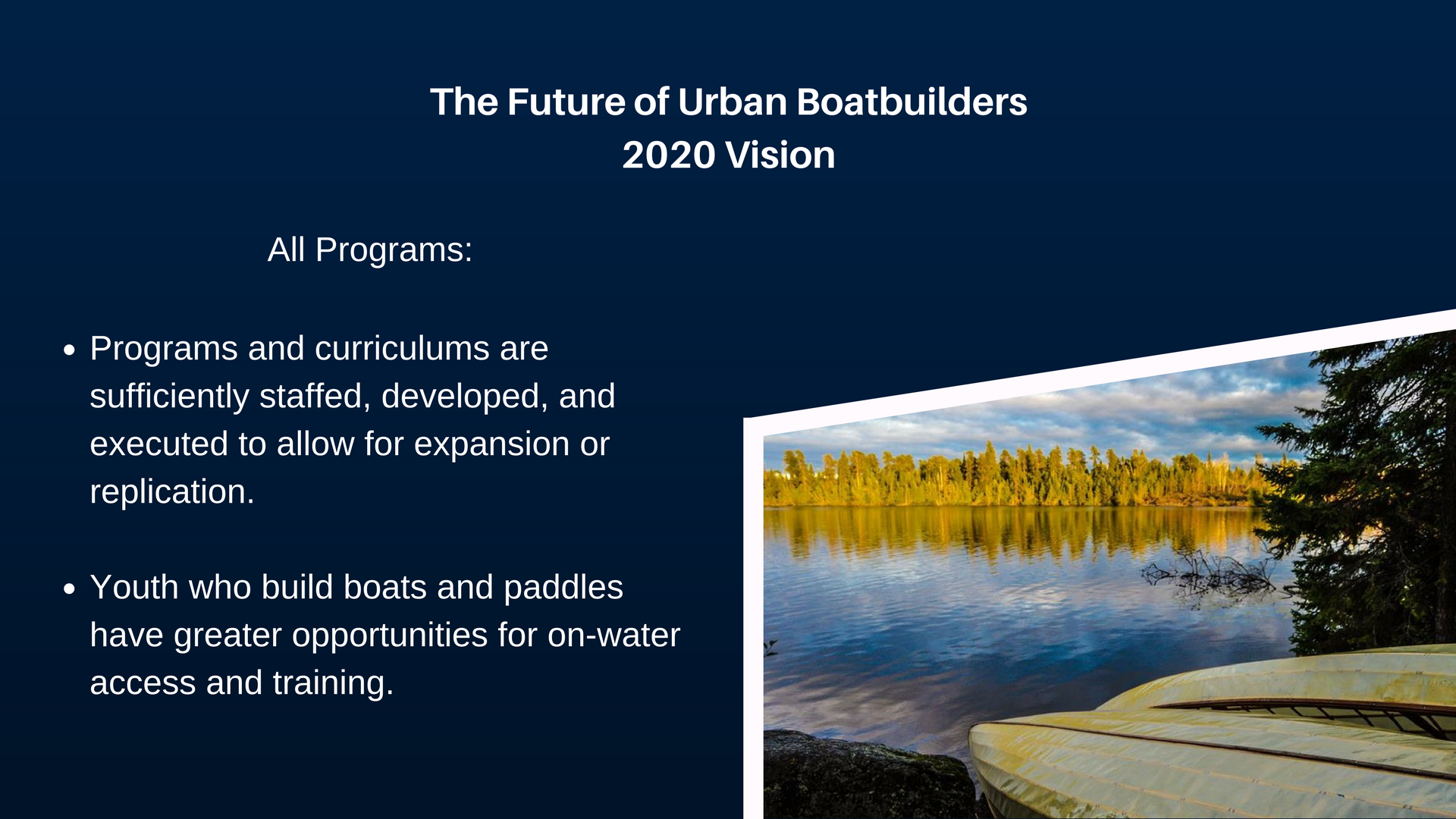 The Future of Urban Boatbuilders
2020 Vision

All Programs:

• Programs and curriculums are sufficiently staffed, developed, and executed to allow for expansion or replication.

• Youth who build boats and paddles have greater opportunities for on-water access and training.